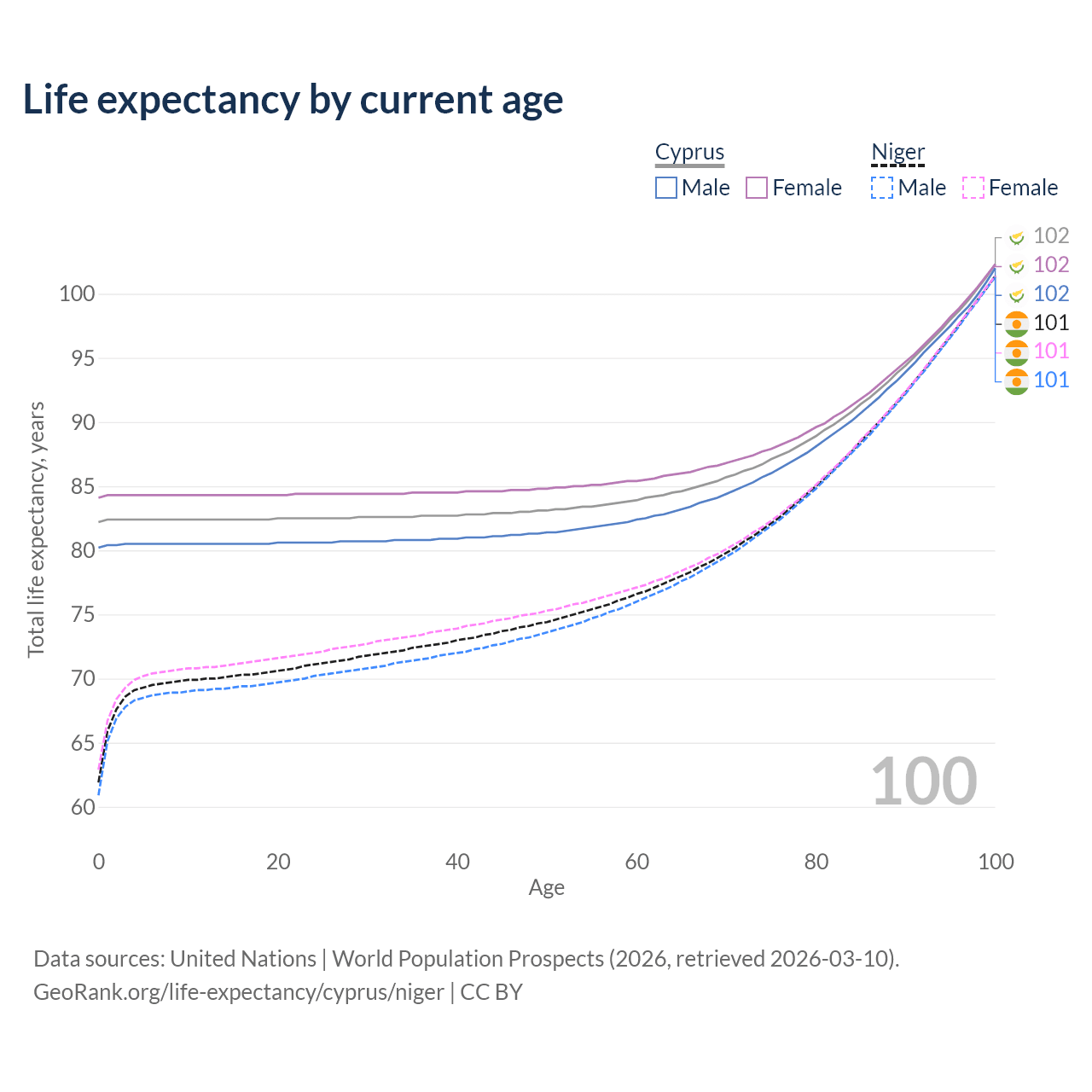 Life expectancy by current age

Cyprus
Male Female

Niger
Male Female

102
102
102
101
101
101

100
95
90
85
80
75
70
65
60

Total life expectancy, years

100

0 20 40 60 80 100
Age

Data sources: United Nations | World Population Prospects (2026, retrieved 2026-03-10).
GeoRank.org/life-expectancy/cyprus/niger | CC BY